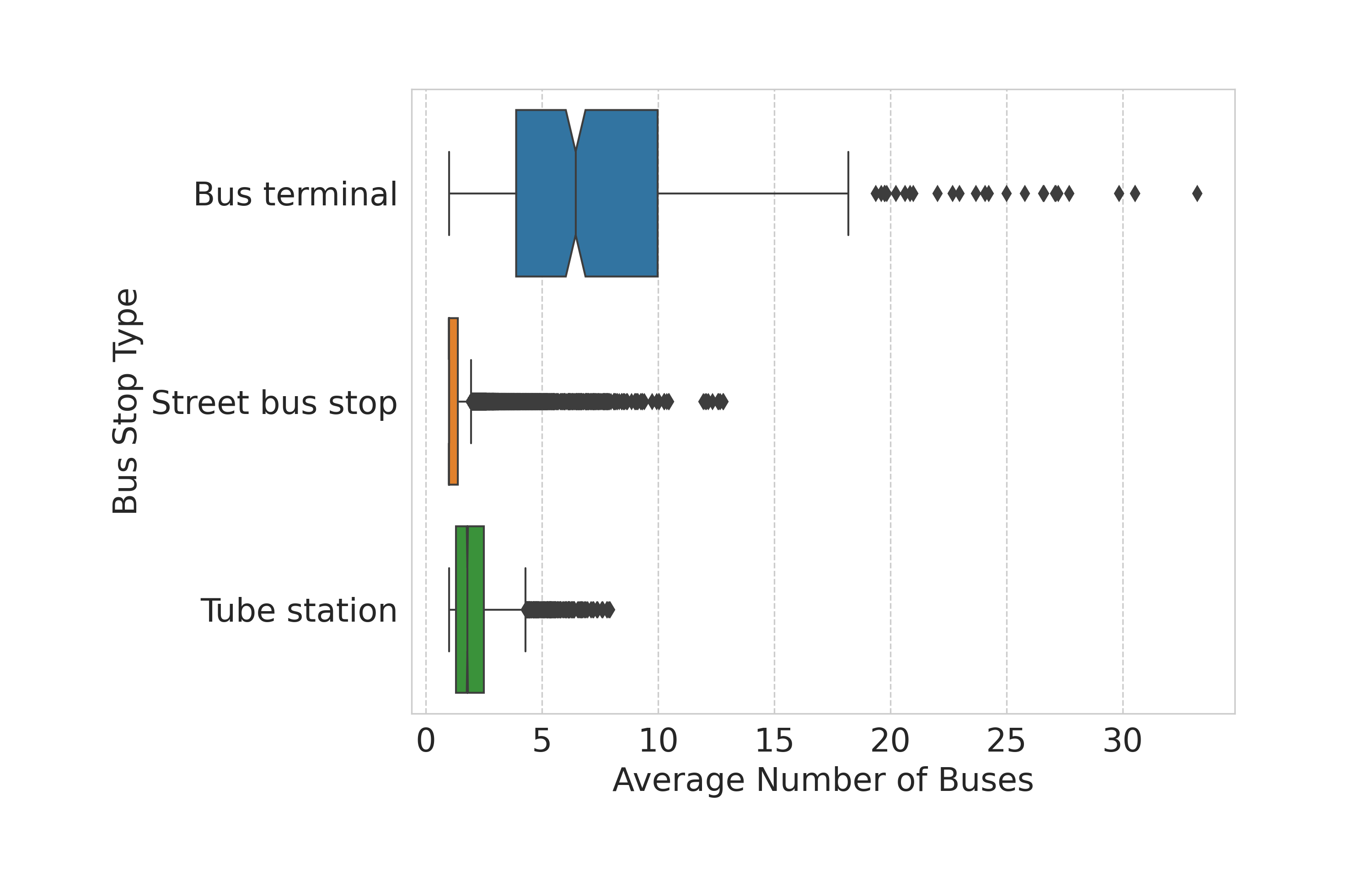 Bus Stop Type

Bus terminal

Street bus stop

Tube station

0 5 10 15 20 25 30

Average Number of Buses